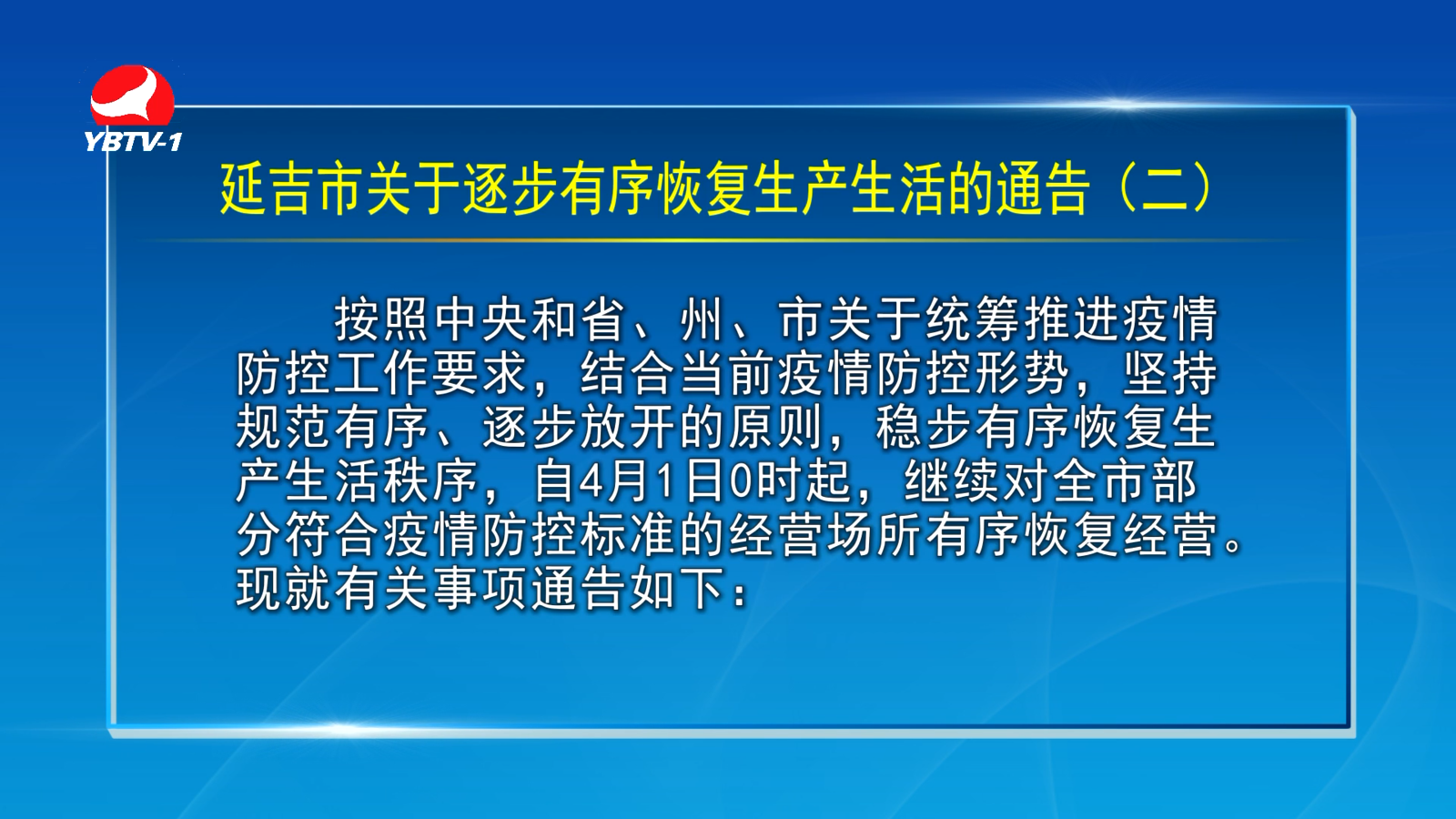 YBTV-1

延吉市关于逐步有序恢复生产生活的通告（二）

按照中央和省、州、市关于统筹推进疫情防控工作要求，结合当前疫情防控形势，坚持规范有序、逐步放开的原则，稳步有序恢复生产生活秩序，自4月1日0时起，继续对全市部分符合疫情防控标准的经营场所有序恢复经营。现就有关事项通告如下：